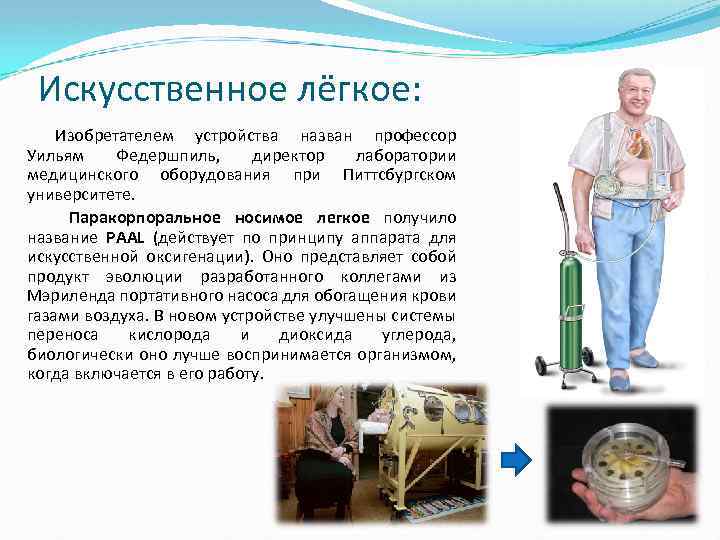 Искусственное лёгкое:

Изобретателем устройства назван профессор Уильям Федершпиль, директор лаборатории медицинского оборудования при Питтсбургском университете.

Паракорпоральное носимое легкое получило название PAAL (действует по принципу аппарата для искусственной оксигенации). Оно представляет собой продукт эволюции разработанного коллегами из Мэриленда портативного насоса для обогащения крови газами воздуха. В новом устройстве улучшены системы переноса кислорода и диоксида углерода, биологически оно лучше воспринимается организмом, когда включается в его работу.